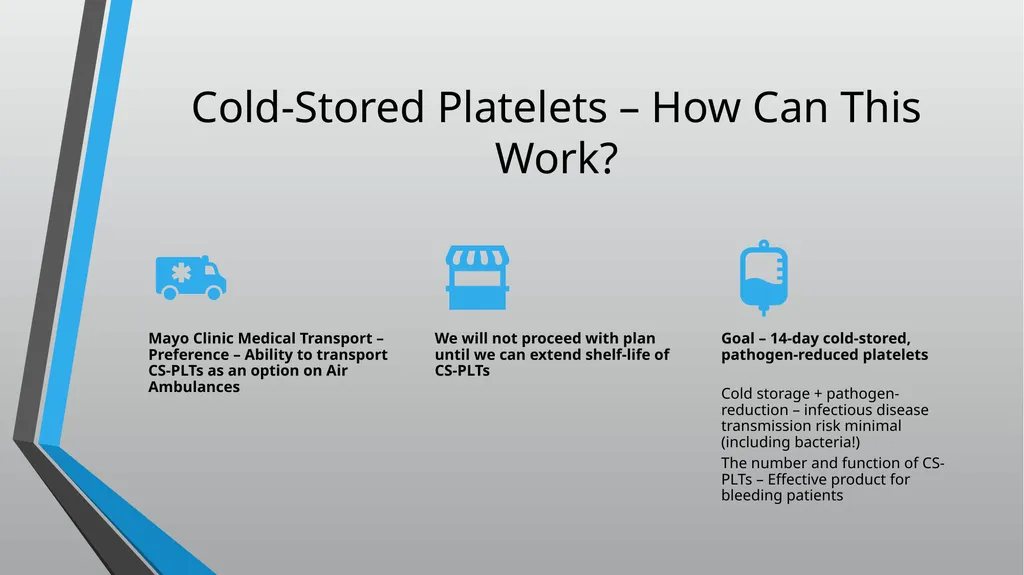 Cold-Stored Platelets – How Can This Work?

Mayo Clinic Medical Transport – Preference – Ability to transport CS-PLTs as an option on Air Ambulances

We will not proceed with plan until we can extend shelf-life of CS-PLTs

Goal – 14-day cold-stored, pathogen-reduced platelets

Cold storage + pathogen-reduction – infectious disease transmission risk minimal (including bacteria!)

The number and function of CS-PLTs – Effective product for bleeding patients